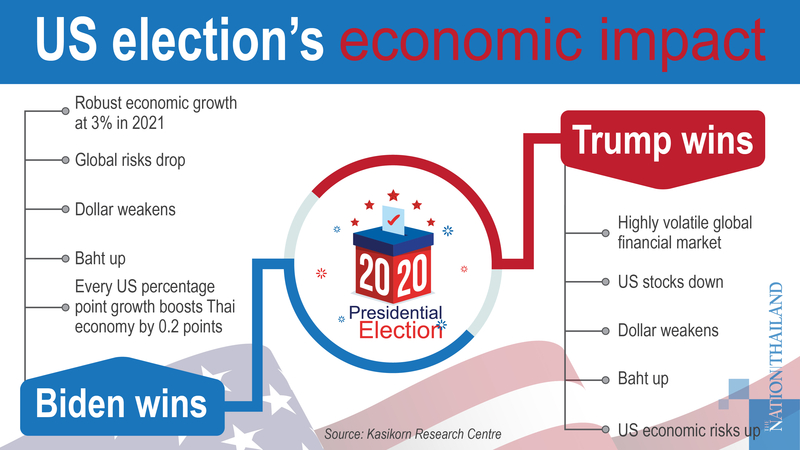 US election's economic impact

Robust economic growth at 3% in 2021

Global risks drop

Dollar weakens

Baht up

Every US percentage point growth boosts Thai economy by 0.2 points

Biden wins

2020
Presidential
Election

Trump wins

Highly volatile global financial market

US stocks down

Dollar weakens

Baht up

US economic risks up

Source: Kasikorn Research Centre

THE NATION THAILAND